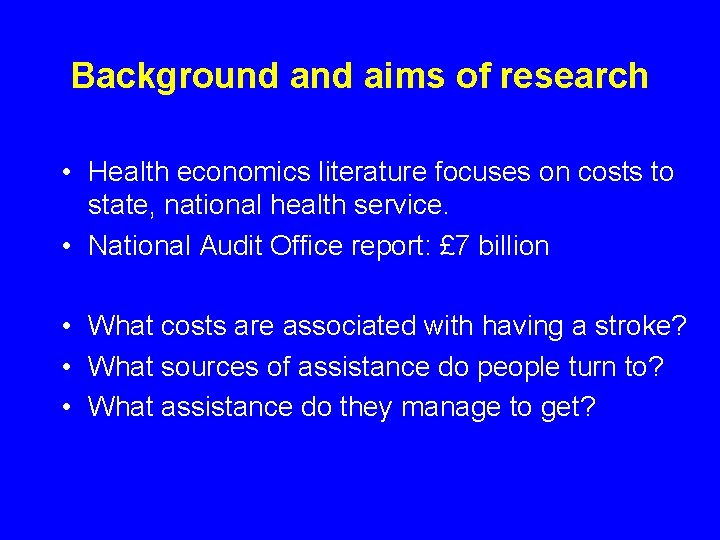 Background and aims of research

• Health economics literature focuses on costs to state, national health service.
• National Audit Office report: £7 billion

• What costs are associated with having a stroke?
• What sources of assistance do people turn to?
• What assistance do they manage to get?